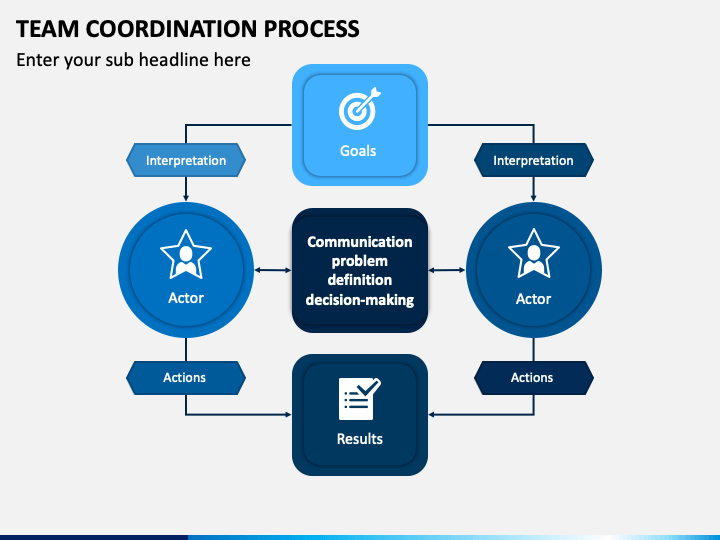 TEAM COORDINATION PROCESS

Enter your sub headline here

Goals

Interpretation

Interpretation

Actor

Communication problem definition decision-making

Actor

Actions

Actions

Results